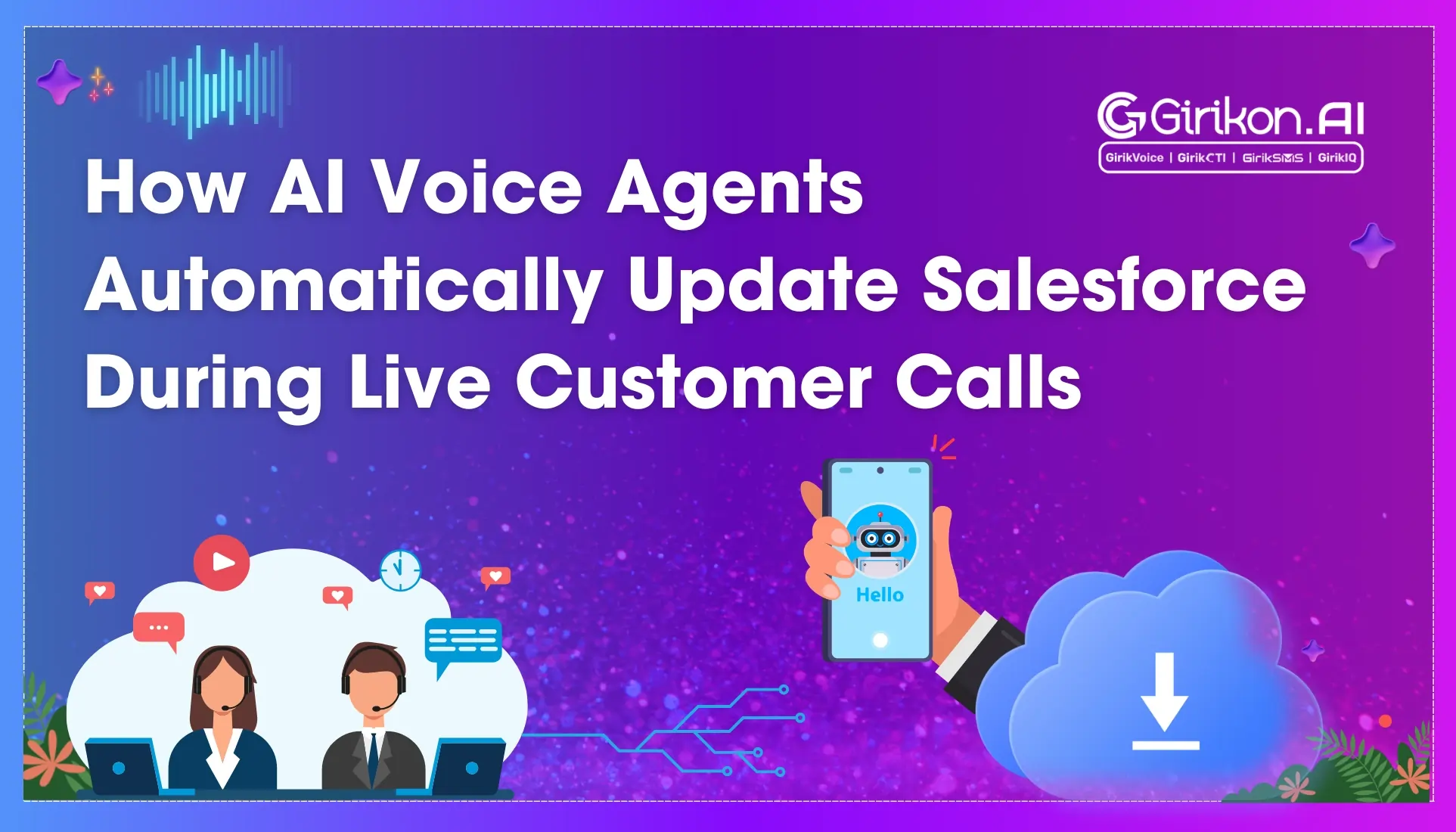 Girikon.AI
GirikVoice | GirikCTI | GirikSMS | GirikIQ

How AI Voice Agents Automatically Update Salesforce During Live Customer Calls

Hello